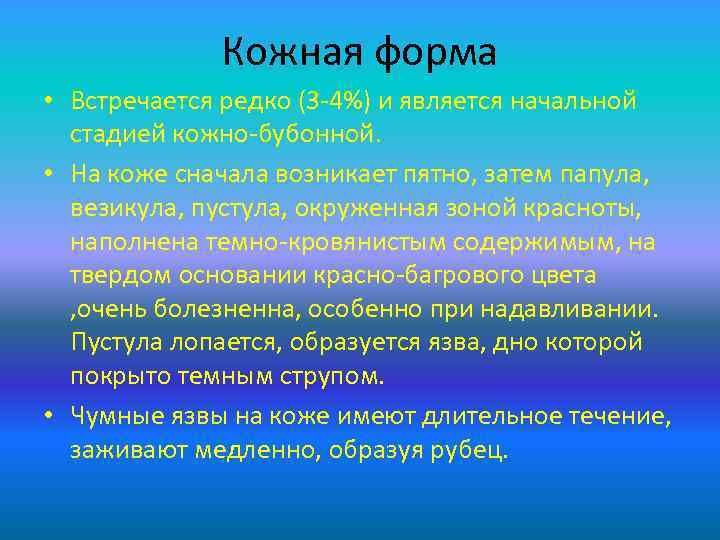 Кожная форма

• Встречается редко (3-4%) и является начальной стадией кожно-бубонной.

• На коже сначала возникает пятно, затем папула, везикула, пустула, окруженная зоной красноты, наполнена темно-кровянистым содержимым, на твердом основании красно-багрового цвета ,очень болезненна, особенно при надавливании. Пустула лопается, образуется язва, дно которой покрыто темным струпом.

• Чумные язвы на коже имеют длительное течение, заживают медленно, образуя рубец.